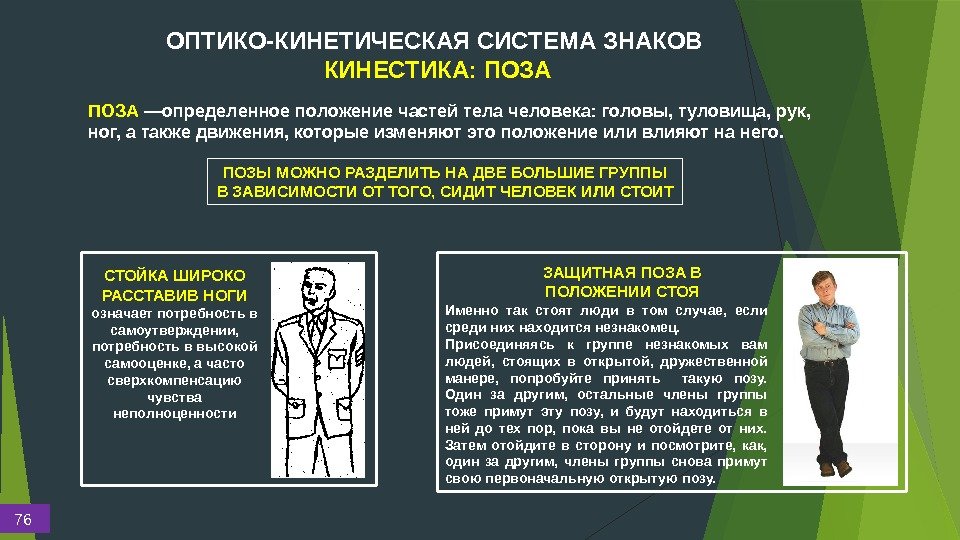 ОПТИКО-КИНЕТИЧЕСКАЯ СИСТЕМА ЗНАКОВ
КИНЕСТИКА: ПОЗА

ПОЗА —определенное положение частей тела человека: головы, туловища, рук, ног, а также движения, которые изменяют это положение или влияют на него.

ПОЗЫ МОЖНО РАЗДЕЛИТЬ НА ДВЕ БОЛЬШИЕ ГРУППЫ В ЗАВИСИМОСТИ ОТ ТОГО, СИДИТ ЧЕЛОВЕК ИЛИ СТОИТ

СТОЙКА ШИРОКО РАССТАВИВ НОГИ
означает потребность в самоутверждении, потребность в высокой самооценке, а часто сверхкомпенсацию чувства неполноценности

ЗАЩИТНАЯ ПОЗА В ПОЛОЖЕНИИ СТОЯ
Именно так стоят люди в том случае, если среди них находится незнакомец.
Присоединяясь к группе незнакомых вам людей, стоящих в открытой, дружественной манере, попробуйте принять такую позу. Один за другим, остальные члены группы тоже примут эту позу, и будут находиться в ней до тех пор, пока вы не отойдете от них. Затем отойдите в сторону и посмотрите, как, один за другим, члены группы снова примут свою первоначальную открытую позу.

76